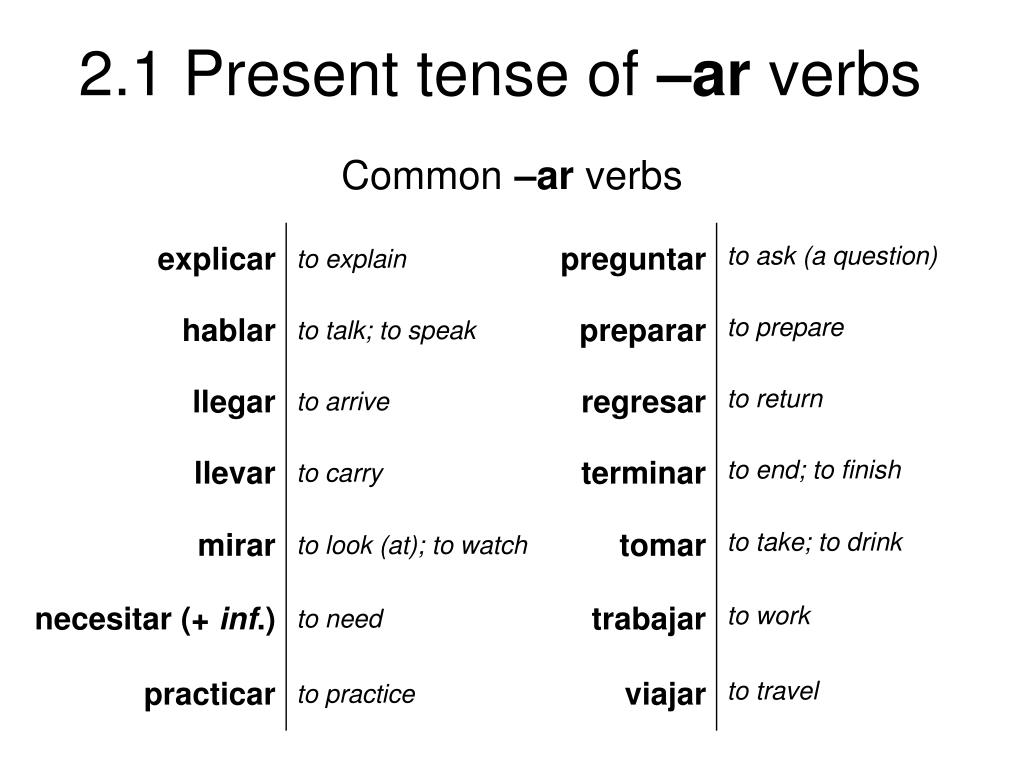 2.1 Present tense of –ar verbs

Common –ar verbs

| | | | |
|---|---|---|---|
| explicar | to explain | preguntar | to ask (a question) |
| hablar | to talk; to speak | preparar | to prepare |
| llegar | to arrive | regresar | to return |
| llevar | to carry | terminar | to end; to finish |
| mirar | to look (at); to watch | tomar | to take; to drink |
| necesitar (+ inf.) | to need | trabajar | to work |
| practicar | to practice | viajar | to travel |